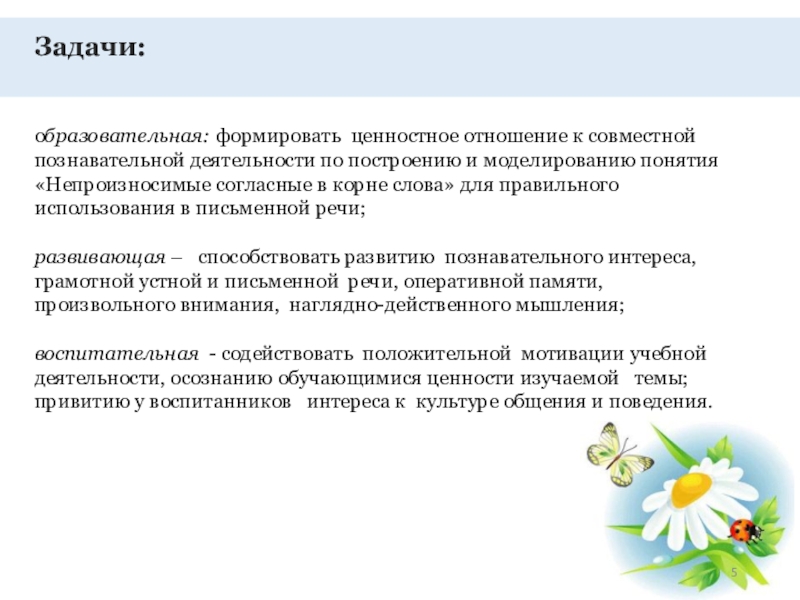 Задачи:

образовательная: формировать ценностное отношение к совместной познавательной деятельности по построению и моделированию понятия «Непроизносимые согласные в корне слова» для правильного использования в письменной речи;

развивающая – способствовать развитию познавательного интереса, грамотной устной и письменной речи, оперативной памяти, произвольного внимания, наглядно-действенного мышления;

воспитательная - содействовать положительной мотивации учебной деятельности, осознанию обучающимися ценности изучаемой темы; привитию у воспитанников интереса к культуре общения и поведения.

5